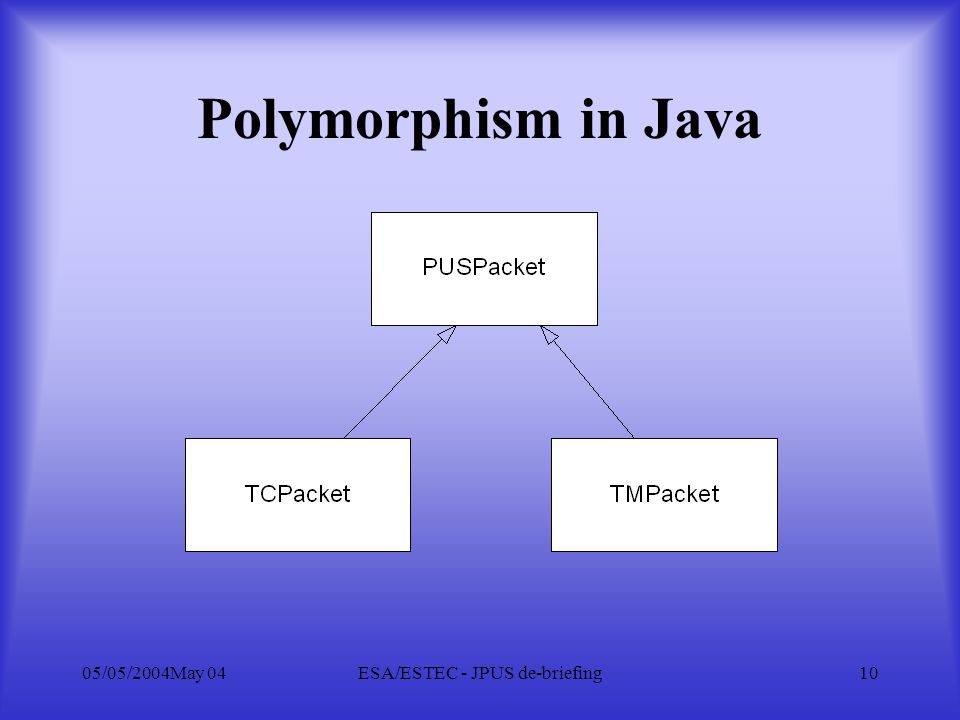 Polymorphism in Java

PUSPacket

TCPacket

TMPacket

05/05/2004May 04

ESA/ESTEC - JPUS de-briefing

10